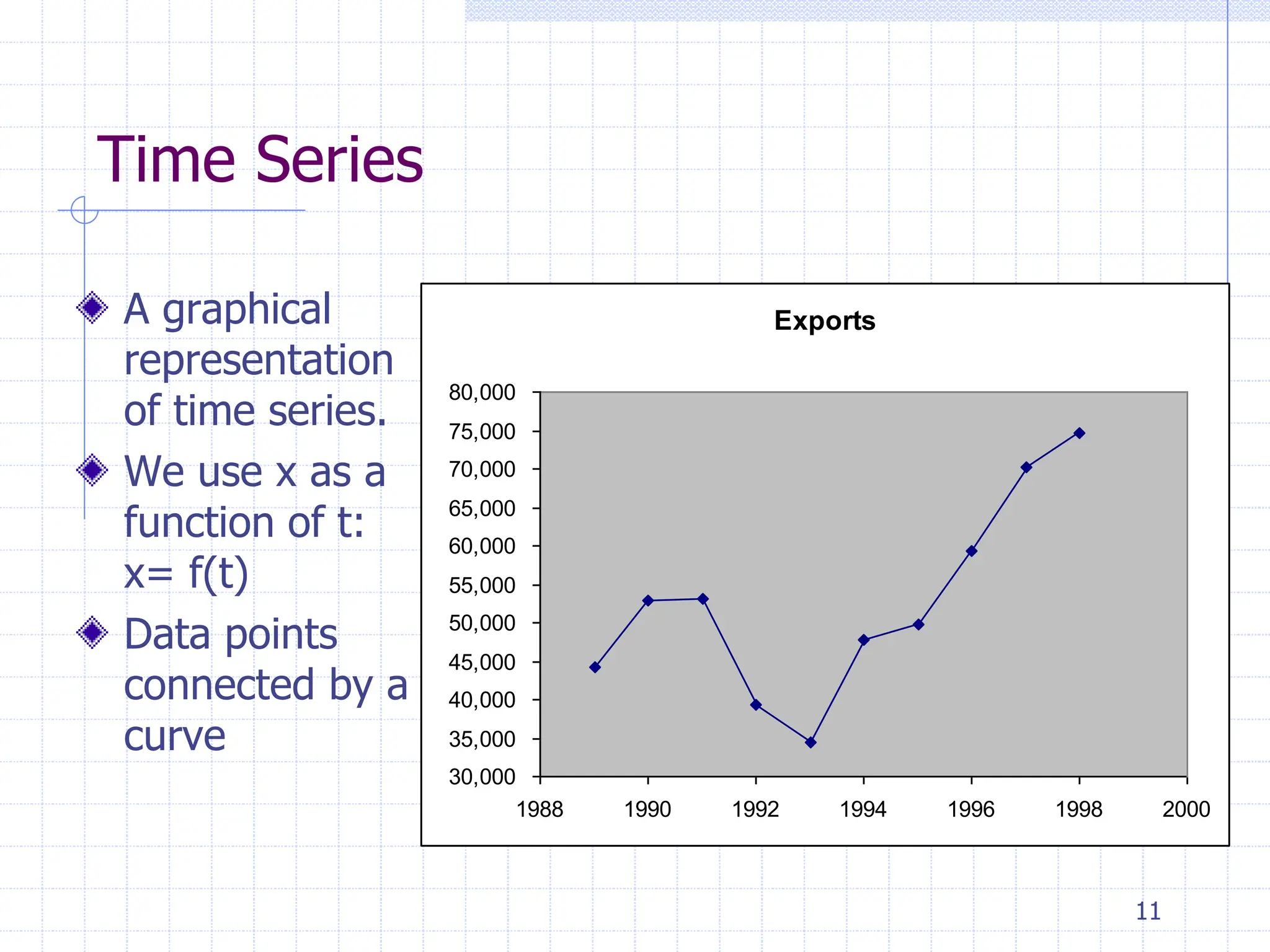 Time Series

A graphical representation of time series.

We use x as a function of t: x= f(t)

Data points connected by a curve

Exports

80,000
75,000
70,000
65,000
60,000
55,000
50,000
45,000
40,000
35,000
30,000

1988 1990 1992 1994 1996 1998 2000

11